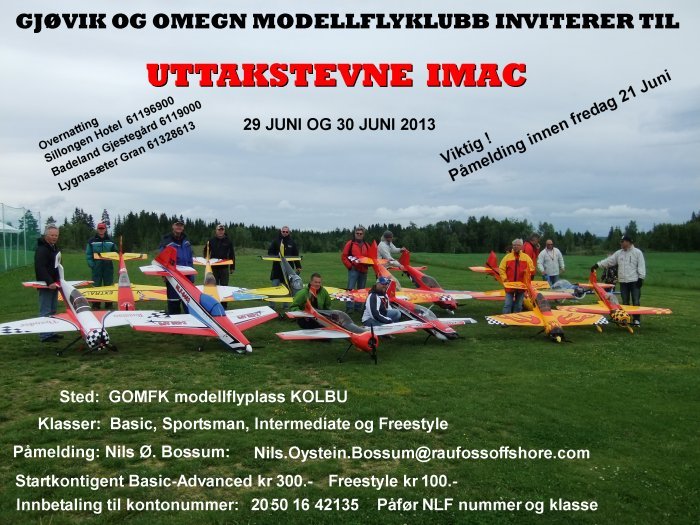 GJØVIK OG OMEGN MODELLFLYKLUBB INVITERER TIL

UTTAKSTEVNE IMAC

Overnatting
Sillongen Hotel 61196900
Badeland Gjestegård 6119000
Lygnasæter Gran 61328613

29 JUNI OG 30 JUNI 2013

Viktig !
Påmelding innen fredag 21 Juni

Sted: GOMFK modellflyplass KOLBU

Klasser: Basic, Sportsman, Intermediate og Freestyle

Påmelding: Nils Ø. Bossum: Nils.Oystein.Bossum@raufossoffshore.com

Startkontigent Basic-Advanced kr 300.- Freestyle kr 100.-

Innbetaling til kontonummer: 2050 16 42135 Påfør NLF nummer og klasse